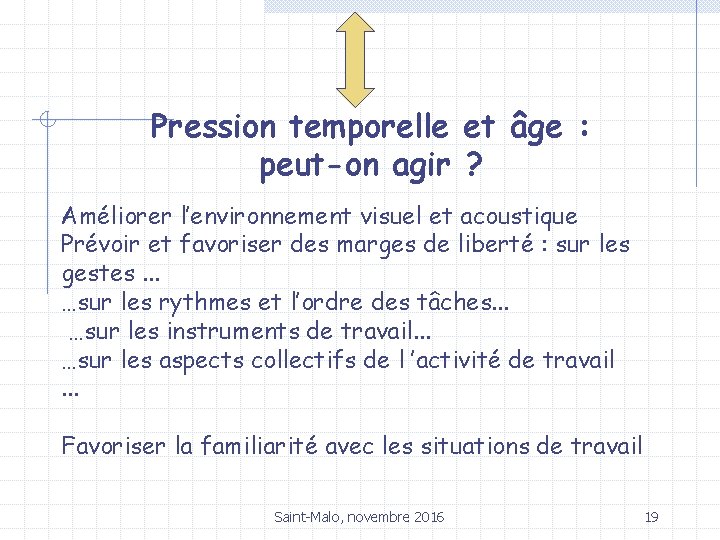 Pression temporelle et âge : peut-on agir ?

Améliorer l'environnement visuel et acoustique
Prévoir et favoriser des marges de liberté : sur les gestes ...
...sur les rythmes et l'ordre des tâches...
...sur les instruments de travail...
...sur les aspects collectifs de l 'activité de travail
...

Favoriser la familiarité avec les situations de travail

Saint-Malo, novembre 2016

19